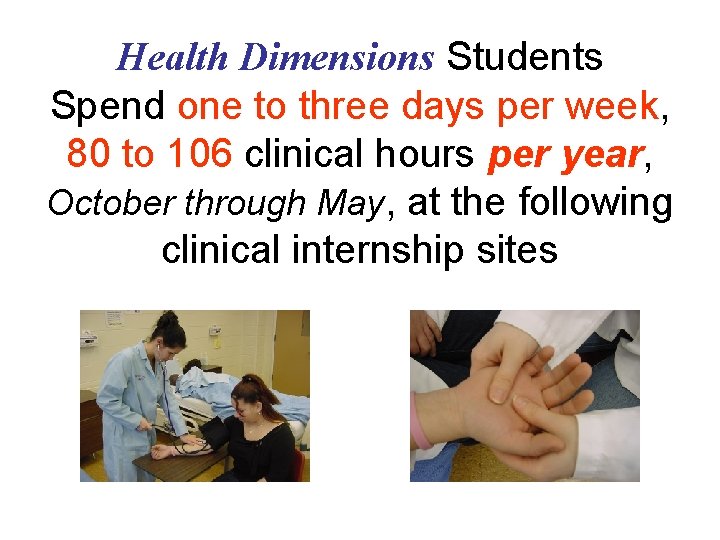 Health Dimensions Students Spend one to three days per week, 80 to 106 clinical hours per year, October through May, at the following clinical internship sites